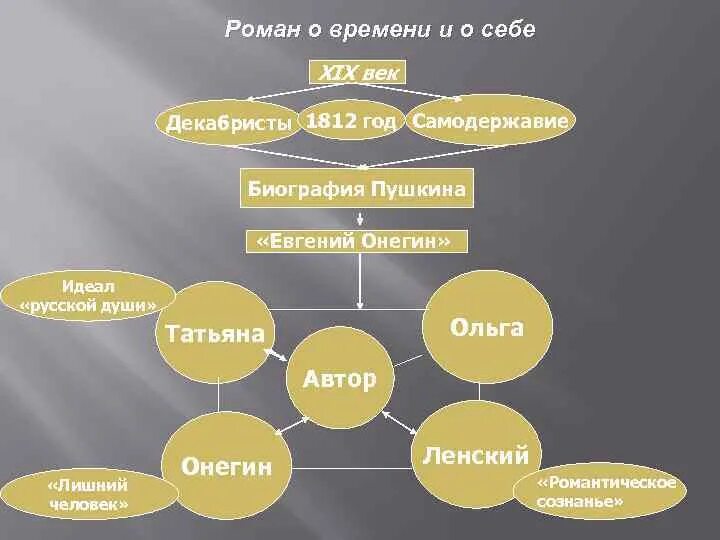 Роман о времени и о себе

XIX век

Декабристы

1812 год

Самодержавие

Биография Пушкина

«Евгений Онегин»

Идеал «русской души»

Татьяна

Ольга

Автор

Онегин

Ленский

«Лишний человек»

«Романтическое сознанье»